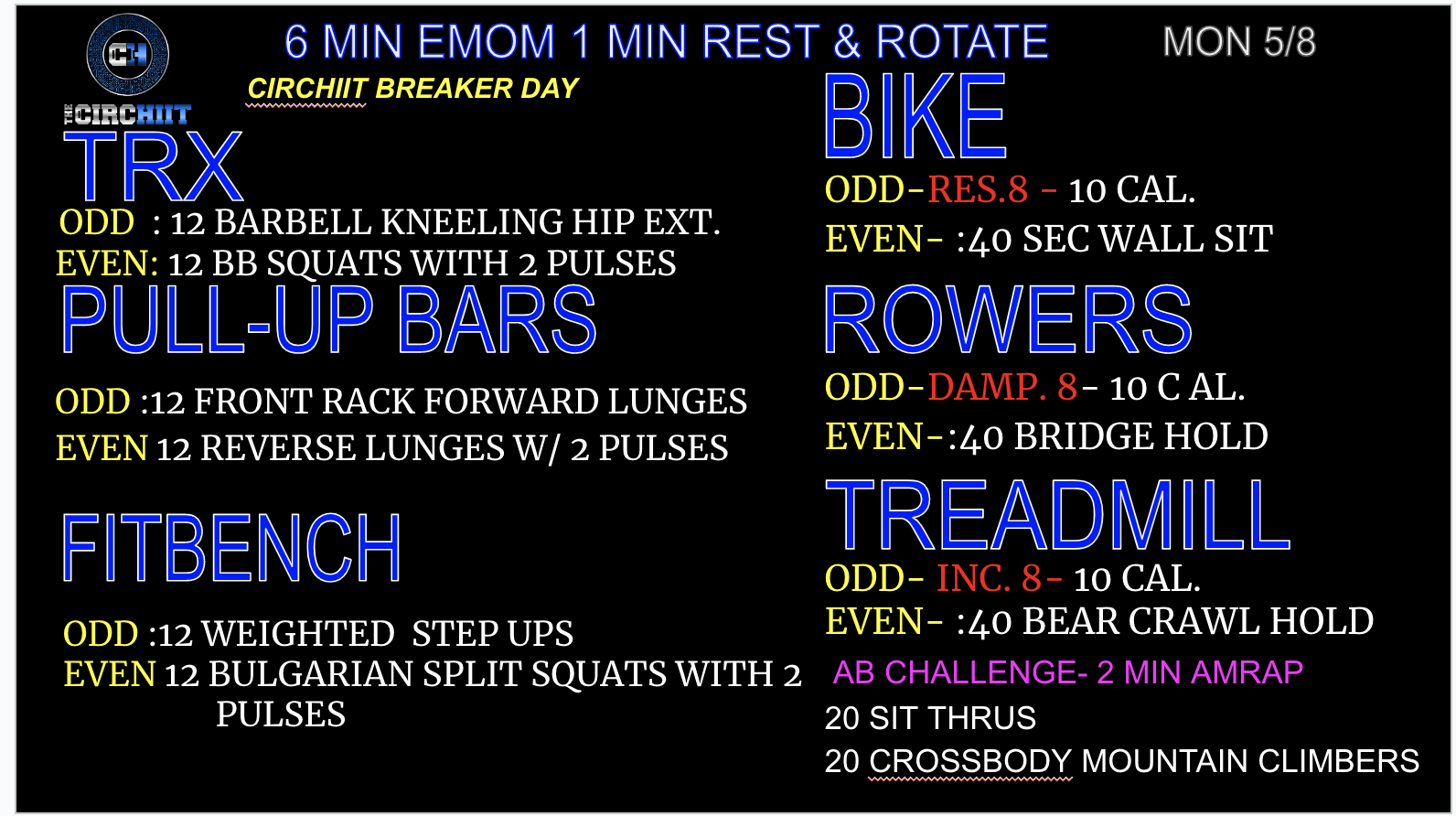 CH
THE CIRCHIIT

6 MIN EMOM 1 MIN REST & ROTATE

MON 5/8

CIRCHIIT BREAKER DAY

TRX
ODD : 12 BARBELL KNEELING HIP EXT.
EVEN: 12 BB SQUATS WITH 2 PULSES

PULL-UP BARS
ODD :12 FRONT RACK FORWARD LUNGES
EVEN 12 REVERSE LUNGES W/ 2 PULSES

FITBENCH
ODD :12 WEIGHTED STEP UPS
EVEN 12 BULGARIAN SPLIT SQUATS WITH 2 PULSES

BIKE
ODD-RES.8 - 10 CAL.
EVEN- :40 SEC WALL SIT

ROWERS
ODD-DAMP. 8- 10 C AL.
EVEN-:40 BRIDGE HOLD

TREADMILL
ODD- INC. 8- 10 CAL.
EVEN- :40 BEAR CRAWL HOLD

AB CHALLENGE- 2 MIN AMRAP
20 SIT THRUS
20 CROSSBODY MOUNTAIN CLIMBERS